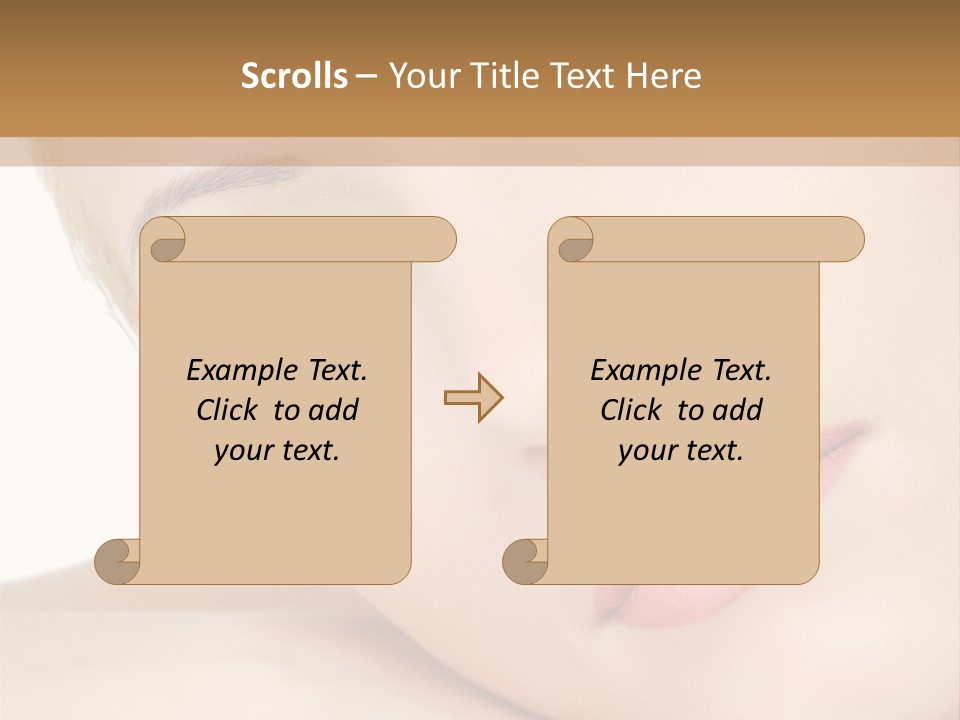 Scrolls – Your Title Text Here

Example Text. Click to add your text.

Example Text. Click to add your text.